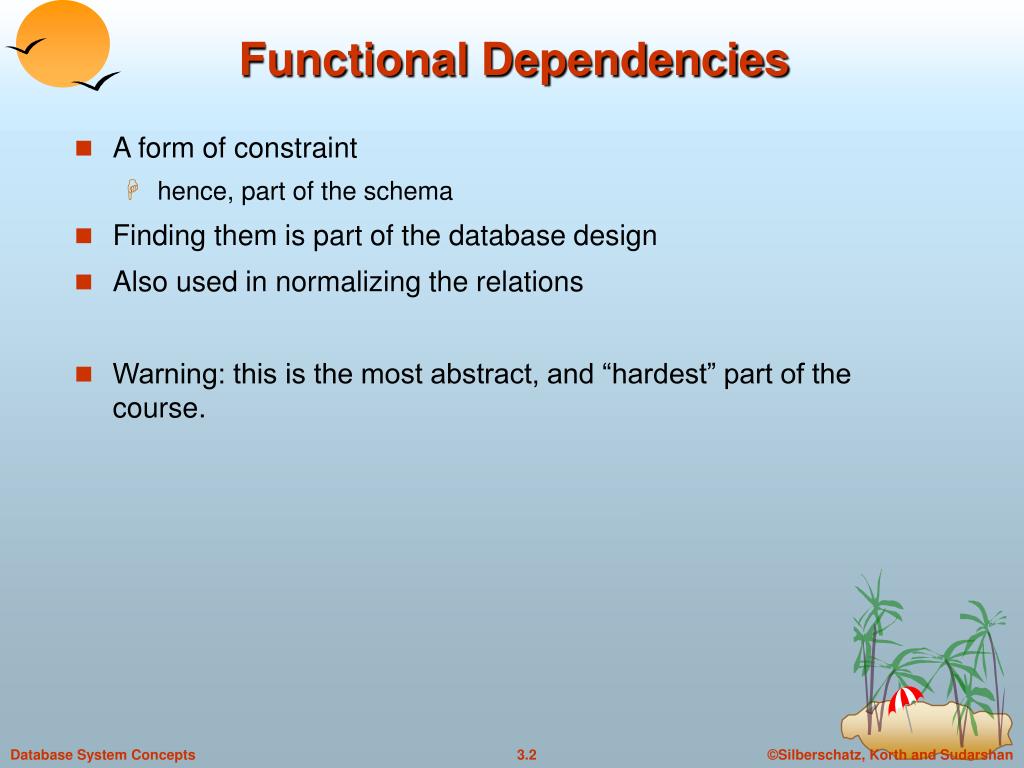 Functional Dependencies

A form of constraint

hence, part of the schema

Finding them is part of the database design

Also used in normalizing the relations

Warning: this is the most abstract, and “hardest” part of the course.

Database System Concepts

3.2

©Silberschatz, Korth and Sudarshan